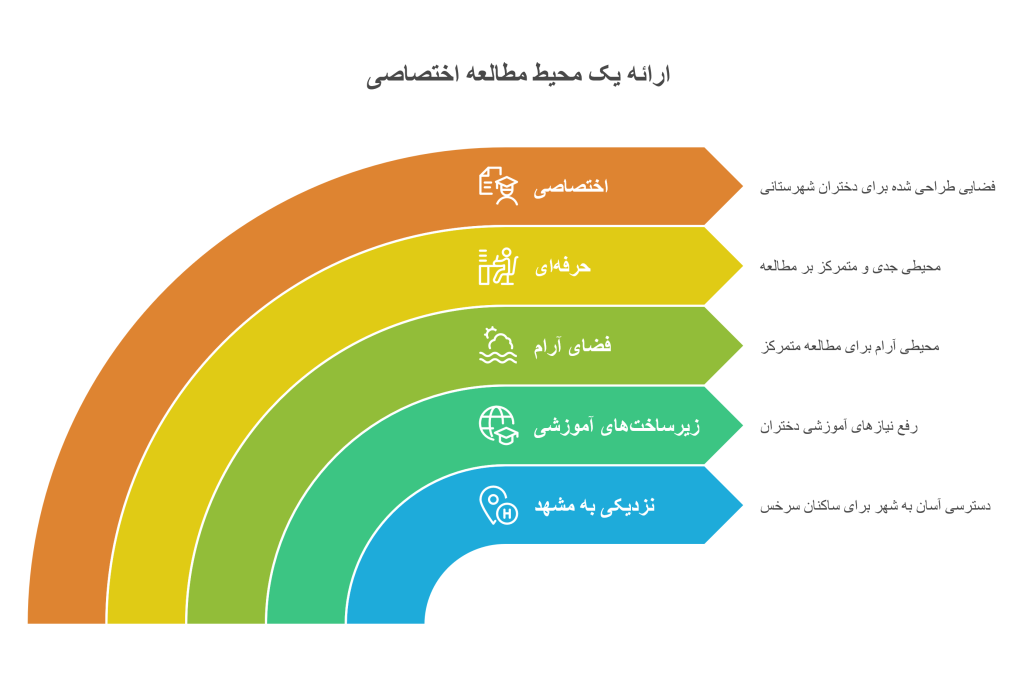 ارائه یک محیط مطالعه اختصاصی

اختصاصی
فضایی طراحی شده برای دختران شهرستانی

حرفه‌ای
محیطی جدی و متمرکز بر مطالعه

فضای آرام
محیطی آرام برای مطالعه متمرکز

زیرساخت‌های آموزشی
رفع نیازهای آموزشی دختران

نزدیکی به مشهد
دسترسی آسان به شهر برای ساکنان سرخس